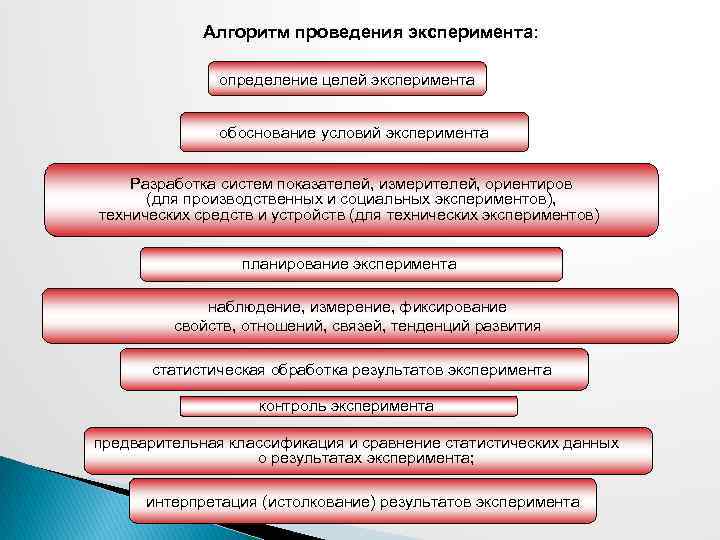 Алгоритм проведения эксперимента:

определение целей эксперимента

обоснование условий эксперимента

Разработка систем показателей, измерителей, ориентиров (для производственных и социальных экспериментов), технических средств и устройств (для технических экспериментов)

планирование эксперимента

наблюдение, измерение, фиксирование свойств, отношений, связей, тенденций развития

статистическая обработка результатов эксперимента

контроль эксперимента

предварительная классификация и сравнение статистических данных о результатах эксперимента;

интерпретация (истолкование) результатов эксперимента